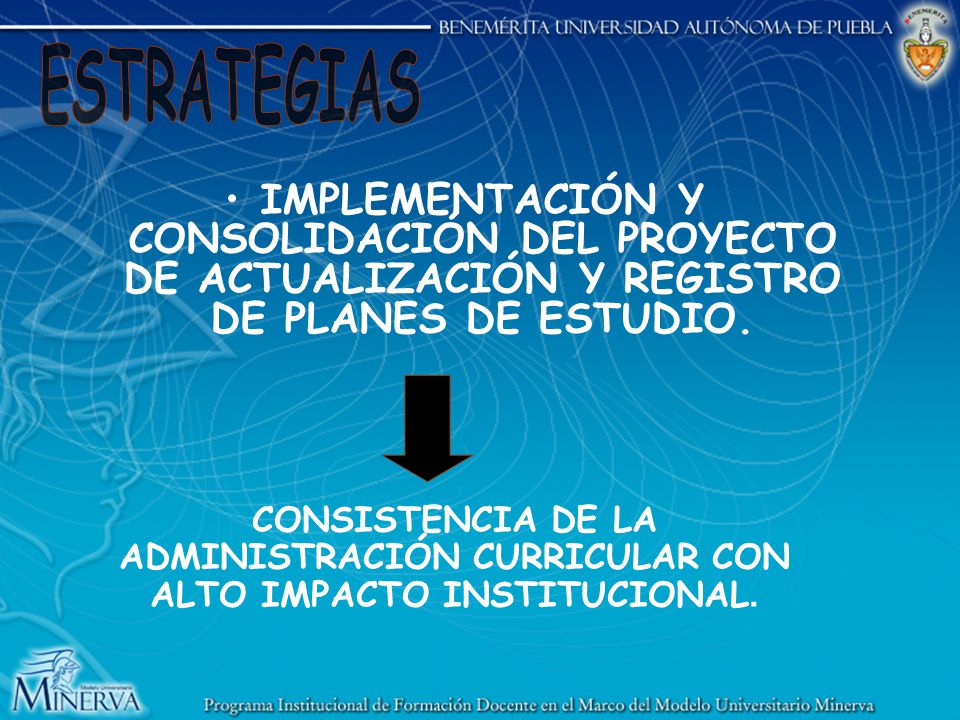 BENEMÉRITA UNIVERSIDAD AUTÓNOMA DE PUEBLA

BENEMÉRITA

ESTRATEGIAS

• IMPLEMENTACIÓN Y CONSOLIDACIÓN DEL PROYECTO DE ACTUALIZACIÓN Y REGISTRO DE PLANES DE ESTUDIO.

CONSISTENCIA DE LA ADMINISTRACIÓN CURRICULAR CON ALTO IMPACTO INSTITUCIONAL.

Modelo Universitario MINERVA

Programa Institucional de Formación Docente en el Marco del Modelo Universitario Minerva